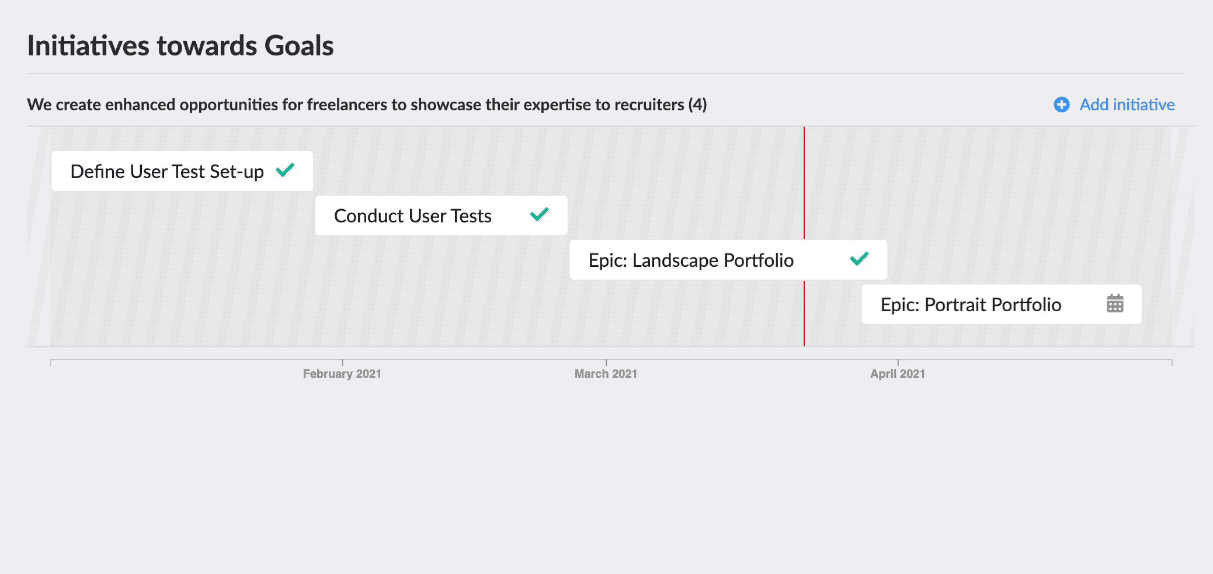 Initiatives towards Goals

We create enhanced opportunities for freelancers to showcase their expertise to recruiters (4)

Add initiative

Define User Test Set-up

Conduct User Tests

Epic: Landscape Portfolio

Epic: Portrait Portfolio

February 2021

March 2021

April 2021